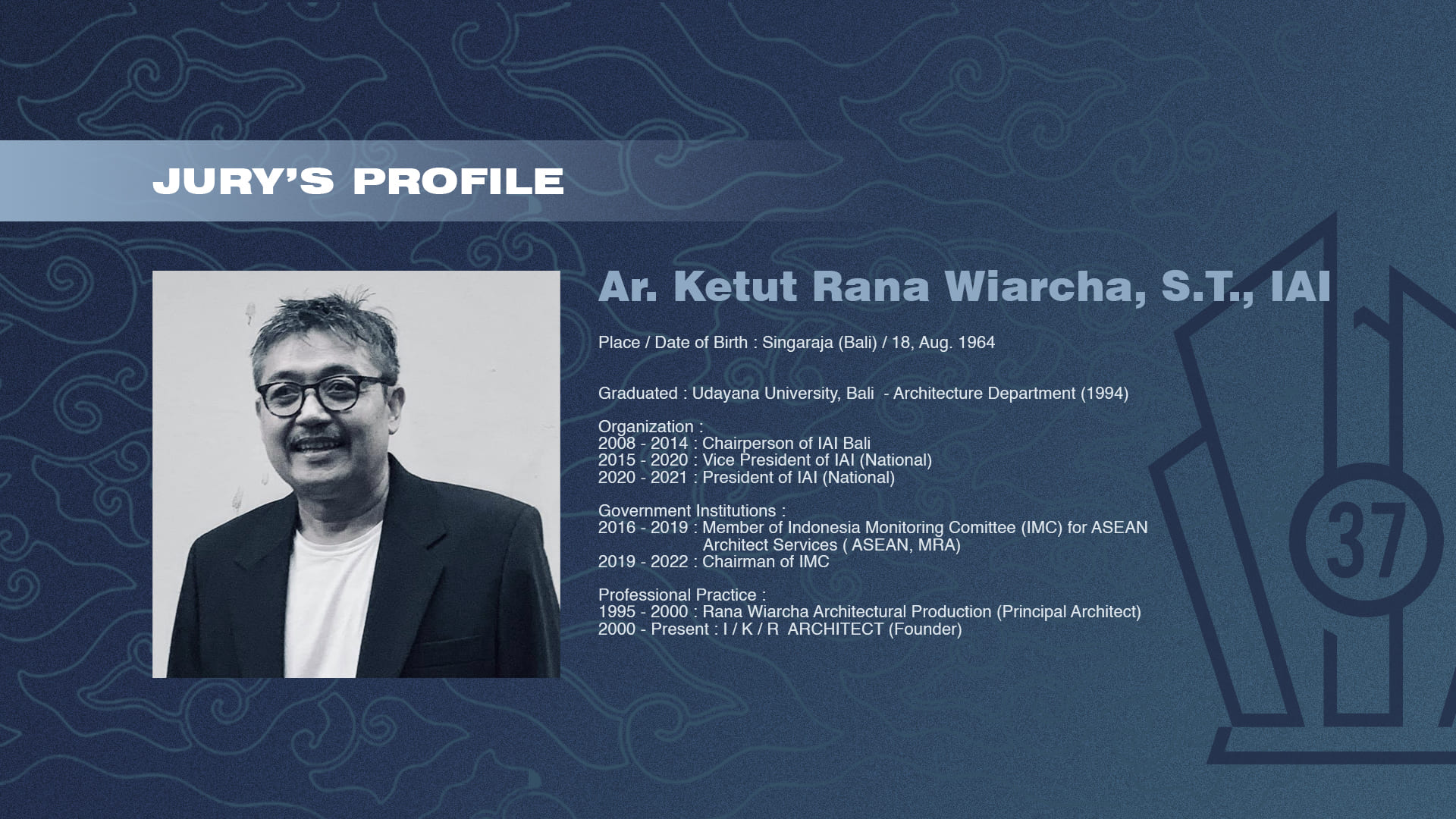 JURY'S PROFILE

Ar. Ketut Rana Wiarcha, S.T., IAI

Place / Date of Birth : Singaraja (Bali) / 18, Aug. 1964

Graduated : Udayana University, Bali - Architecture Department (1994)

Organization :
2008 - 2014 : Chairperson of IAI Bali
2015 - 2020 : Vice President of IAI (National)
2020 - 2021 : President of IAI (National)

Government Institutions :
2016 - 2019 : Member of Indonesia Monitoring Comittee (IMC) for ASEAN Architect Services ( ASEAN, MRA)
2019 - 2022 : Chairman of IMC

Professional Practice :
1995 - 2000 : Rana Wiarcha Architectural Production (Principal Architect)
2000 - Present : I / K / R ARCHITECT (Founder)

37